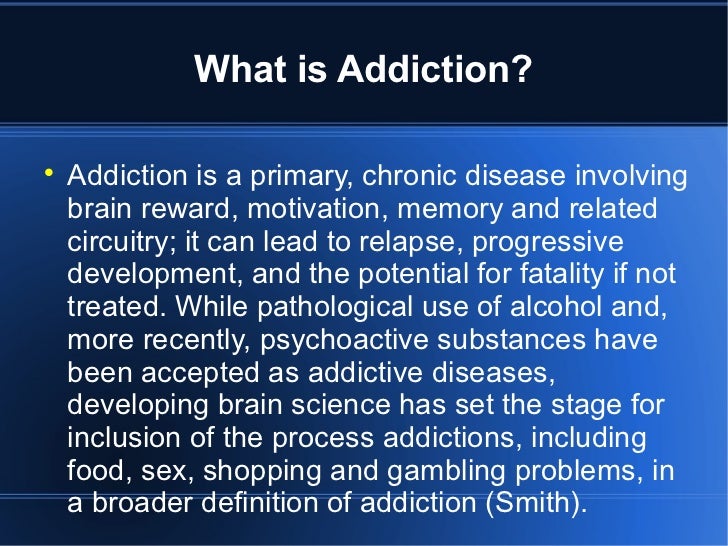 What is Addiction?

• Addiction is a primary, chronic disease involving brain reward, motivation, memory and related circuitry; it can lead to relapse, progressive development, and the potential for fatality if not treated. While pathological use of alcohol and, more recently, psychoactive substances have been accepted as addictive diseases, developing brain science has set the stage for inclusion of the process addictions, including food, sex, shopping and gambling problems, in a broader definition of addiction (Smith).